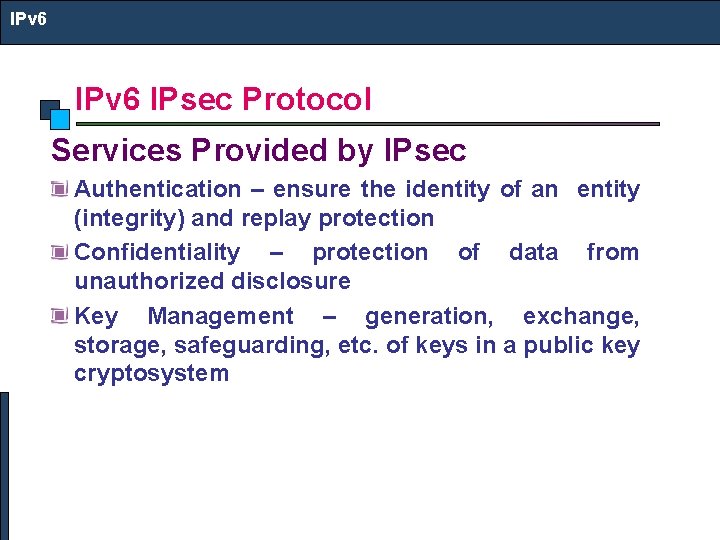 IPv6

IPv6 IPsec Protocol

Services Provided by IPsec

Authentication – ensure the identity of an entity (integrity) and replay protection

Confidentiality – protection of data from unauthorized disclosure

Key Management – generation, exchange, storage, safeguarding, etc. of keys in a public key cryptosystem